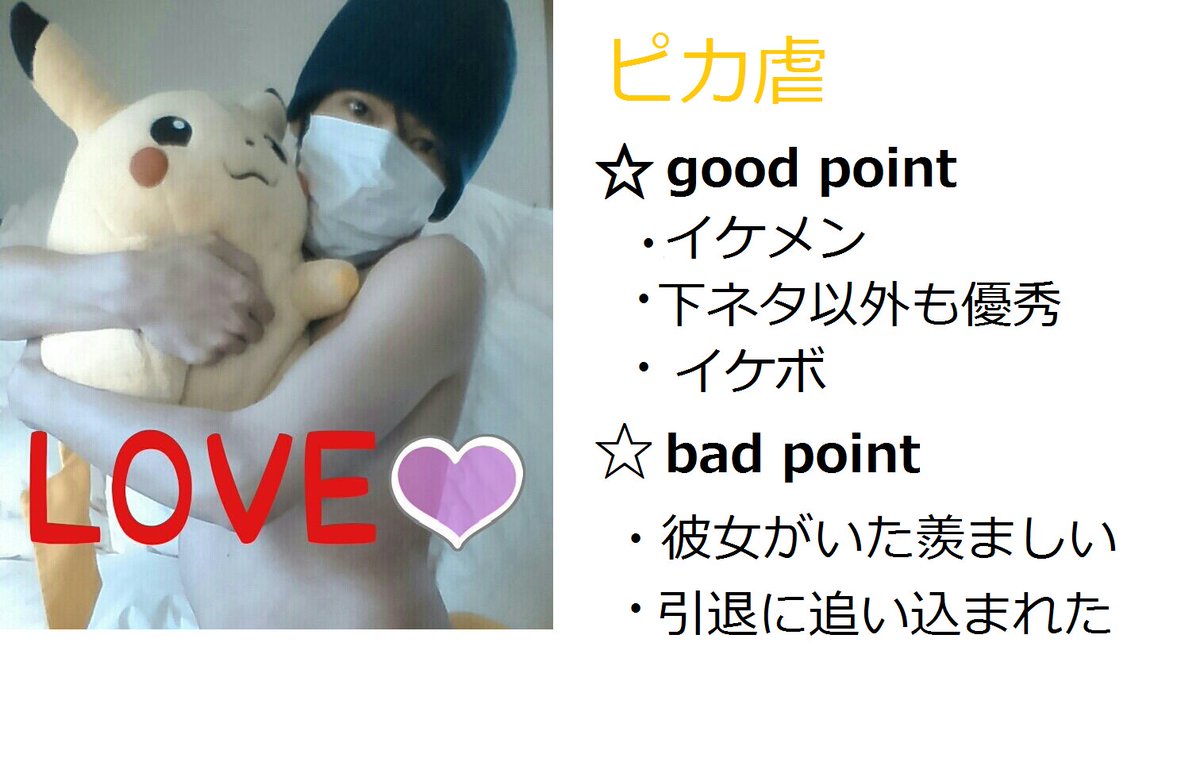 LOVE

ピカ虐

☆ good point
・イケメン
・下ネタ以外も優秀
・イケボ

☆ bad point
・彼女がいた羨ましい
・引退に追い込まれた